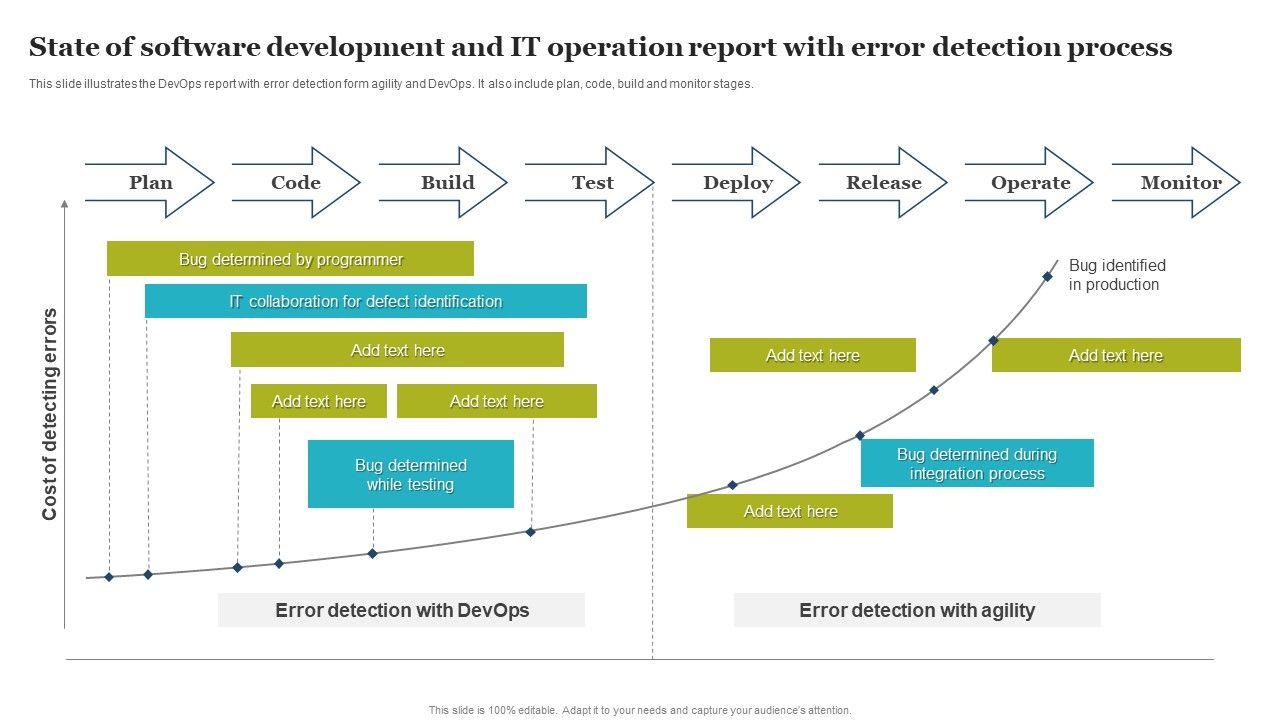 State of software development and IT operation report with error detection process

This slide illustrates the DevOps report with error detection form agility and DevOps. It also include plan, code, build and monitor stages.

Plan

Code

Build

Test

Deploy

Release

Operate

Monitor

Cost of detecting errors

Bug determined by programmer

IT collaboration for defect identification

Add text here

Add text here

Add text here

Bug determined while testing

Bug identified in production

Add text here

Add text here

Bug determined during integration process

Add text here

Error detection with DevOps

Error detection with agility

This slide is 100% editable. Adapt it to your needs and capture your audience's attention.